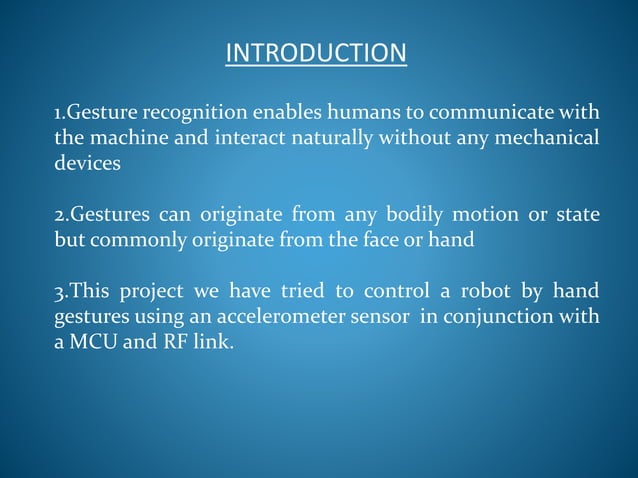 INTRODUCTION

1.Gesture recognition enables humans to communicate with the machine and interact naturally without any mechanical devices

2.Gestures can originate from any bodily motion or state but commonly originate from the face or hand

3.This project we have tried to control a robot by hand gestures using an accelerometer sensor in conjunction with a MCU and RF link.